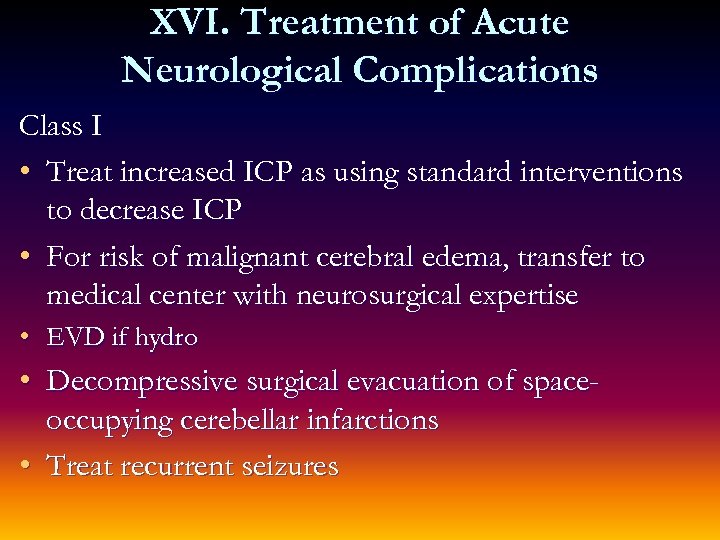 XVI. Treatment of Acute Neurological Complications

Class I

• Treat increased ICP as using standard interventions to decrease ICP
• For risk of malignant cerebral edema, transfer to medical center with neurosurgical expertise
• EVD if hydro
• Decompressive surgical evacuation of space-occupying cerebellar infarctions
• Treat recurrent seizures